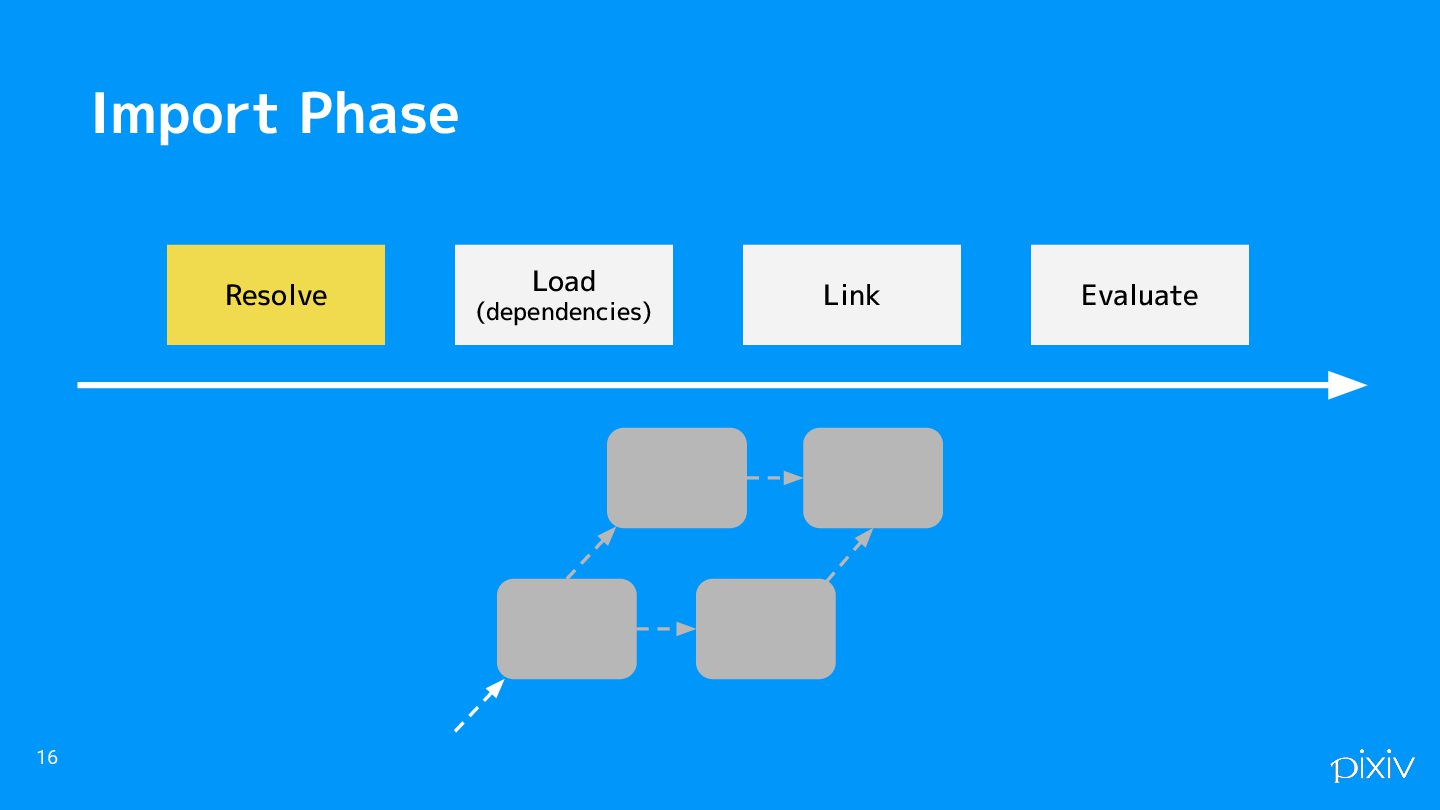 Import Phase

Resolve

Load
(dependencies)

Link

Evaluate

16

pixiv